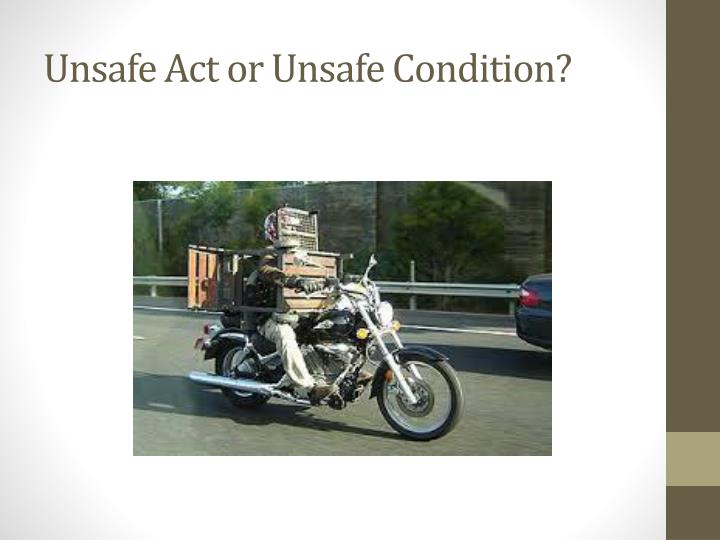 Unsafe Act or Unsafe Condition?